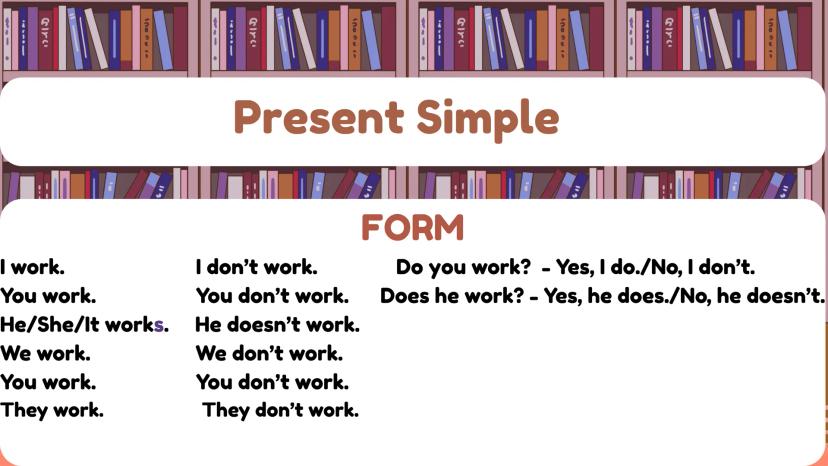 Present Simple

FORM

I work.
You work.
He/She/It works.
We work.
You work.
They work.

I don't work.
You don't work.
He doesn't work.
We don't work.
You don't work.
They don't work.

Do you work? - Yes, I do./No, I don't.
Does he work? - Yes, he does./No, he doesn't.